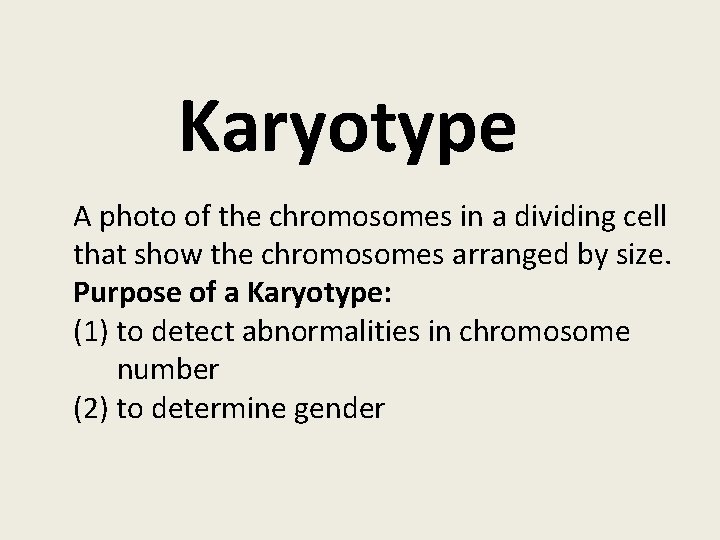 Karyotype

A photo of the chromosomes in a dividing cell that show the chromosomes arranged by size.

Purpose of a Karyotype:

(1) to detect abnormalities in chromosome number

(2) to determine gender